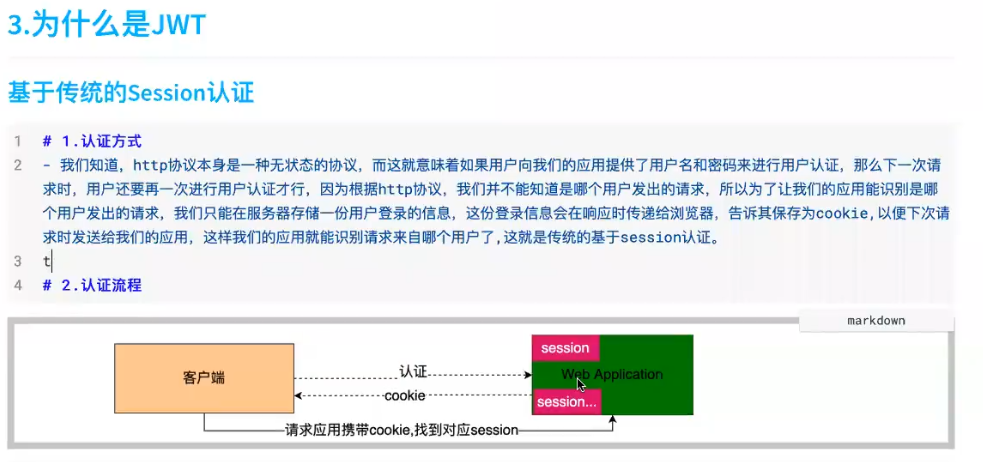 3.为什么是JWT

基于传统的Session认证

1 # 1.认证方式
2 - 我们知道，http协议本身是一种无状态的协议，而这就意味着如果用户向我们的应用提供了用户名和密码来进行用户认证，那么下一次请求时，用户还要再一次进行用户认证才行，因为根据http协议，我们并不能知道是哪个用户发出的请求，所以为了让我们的应用能识别是哪个用户发出的请求，我们只能在服务器存储一份用户登录的信息，这份登录信息会在响应时传递给浏览器，告诉其保存为cookie,以便下次请求时发送给我们的应用，这样我们的应用就能识别请求来自哪个用户了,这就是传统的基于session认证。
3 t
4 # 2.认证流程

markdown

客户端
认证
cookie
session
Web Application
session...
请求应用携带cookie,找到对应session